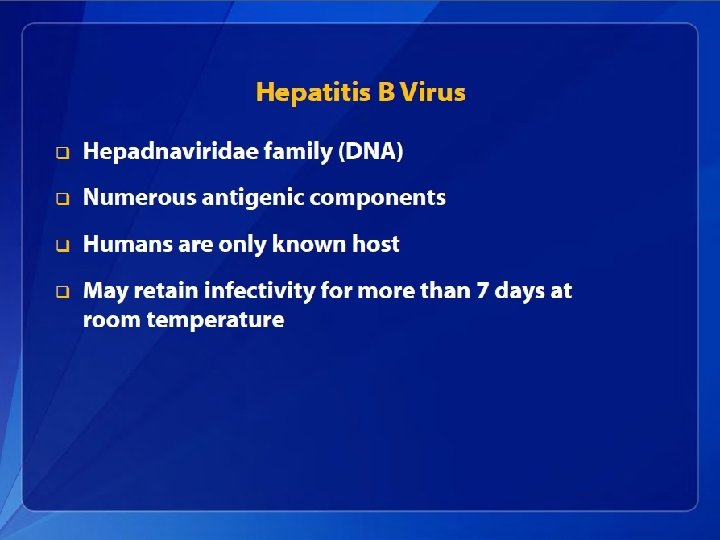 Hepatitis B Virus

- Hepadnaviridae family (DNA)
- Numerous antigenic components
- Humans are only known host
- May retain infectivity for more than 7 days at room temperature